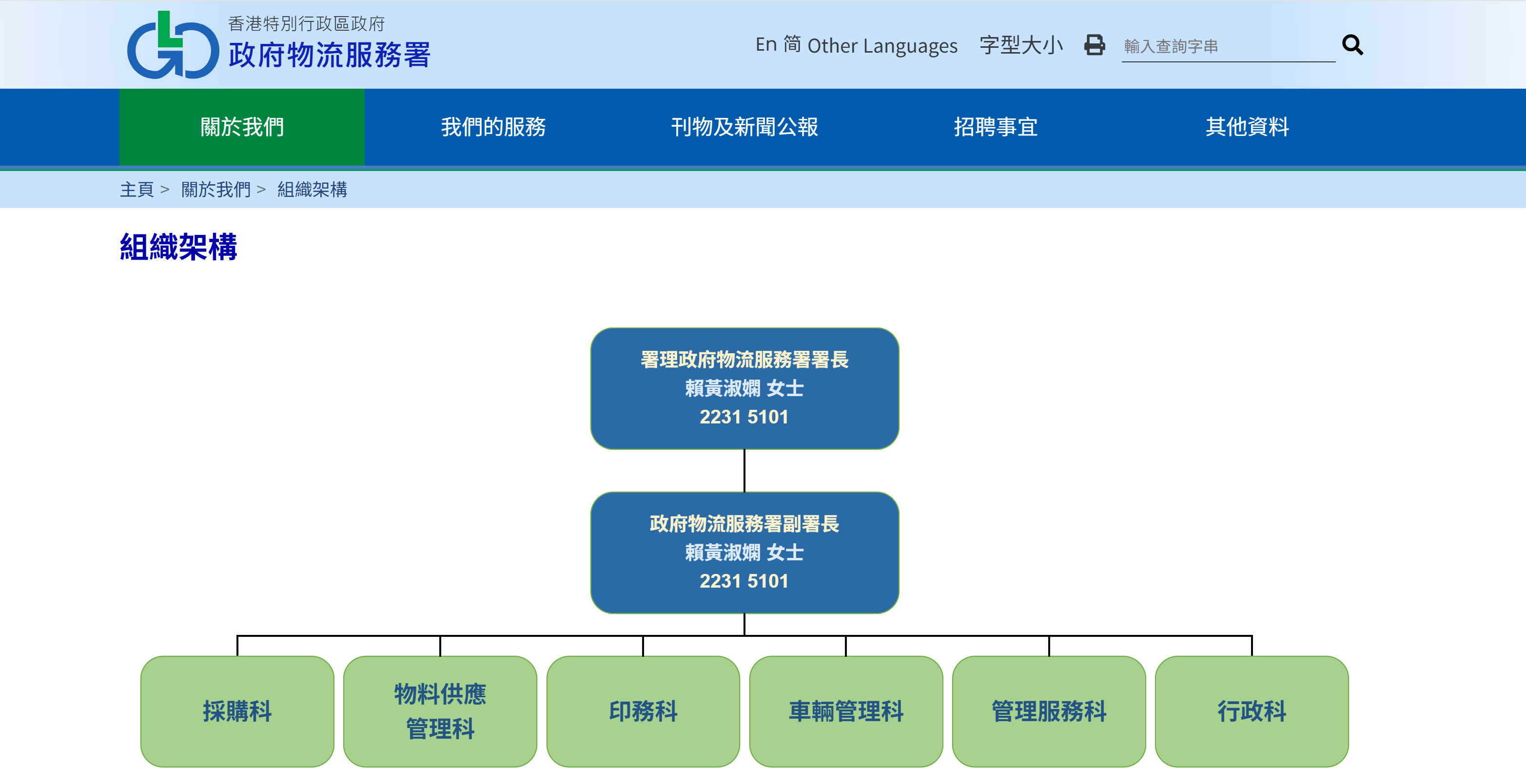 香港特別行政區政府
政府物流服務署

En 简 Other Languages 字型大小 輸入查詢字串

關於我們 我們的服務 刊物及新聞公報 招聘事宜 其他資料

主頁 > 關於我們 > 組織架構

組織架構

署理政府物流服務署署長
賴黃淑嫻 女士
2231 5101

政府物流服務署副署長
賴黃淑嫻 女士
2231 5101

採購科

物料供應管理科

印務科

車輛管理科

管理服務科

行政科